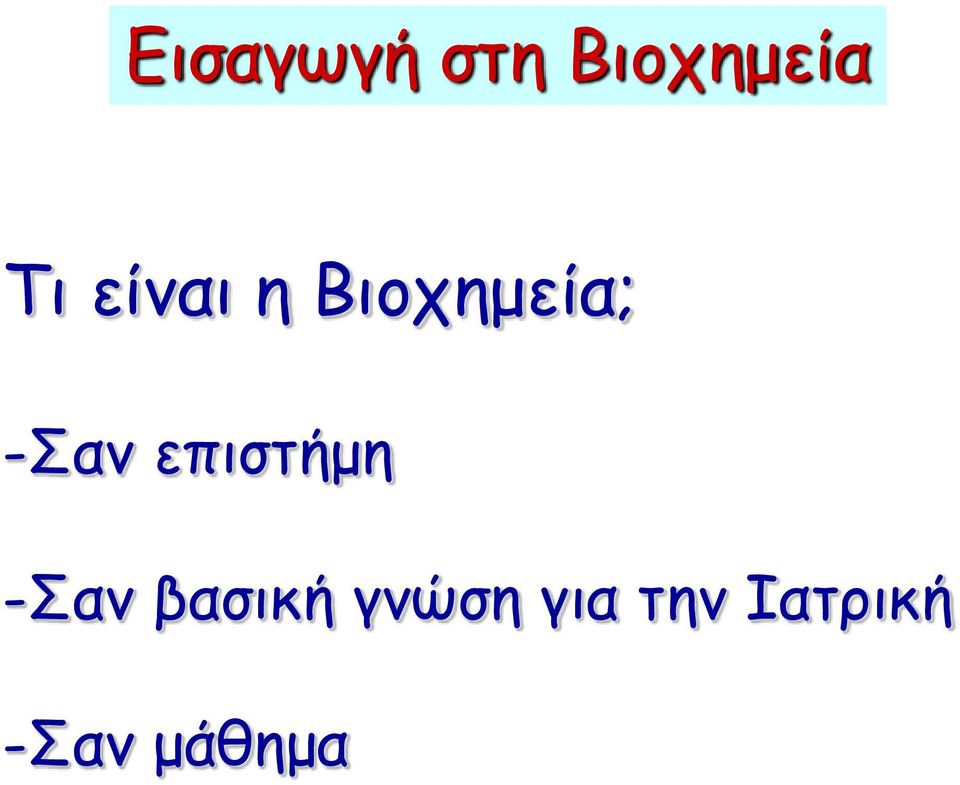 Εισαγωγή στη Βιοχημεία

Τι είναι η Βιοχημεία;

-Σαν επιστήμη

-Σαν βασική γνώση για την Ιατρική

-Σαν μάθημα